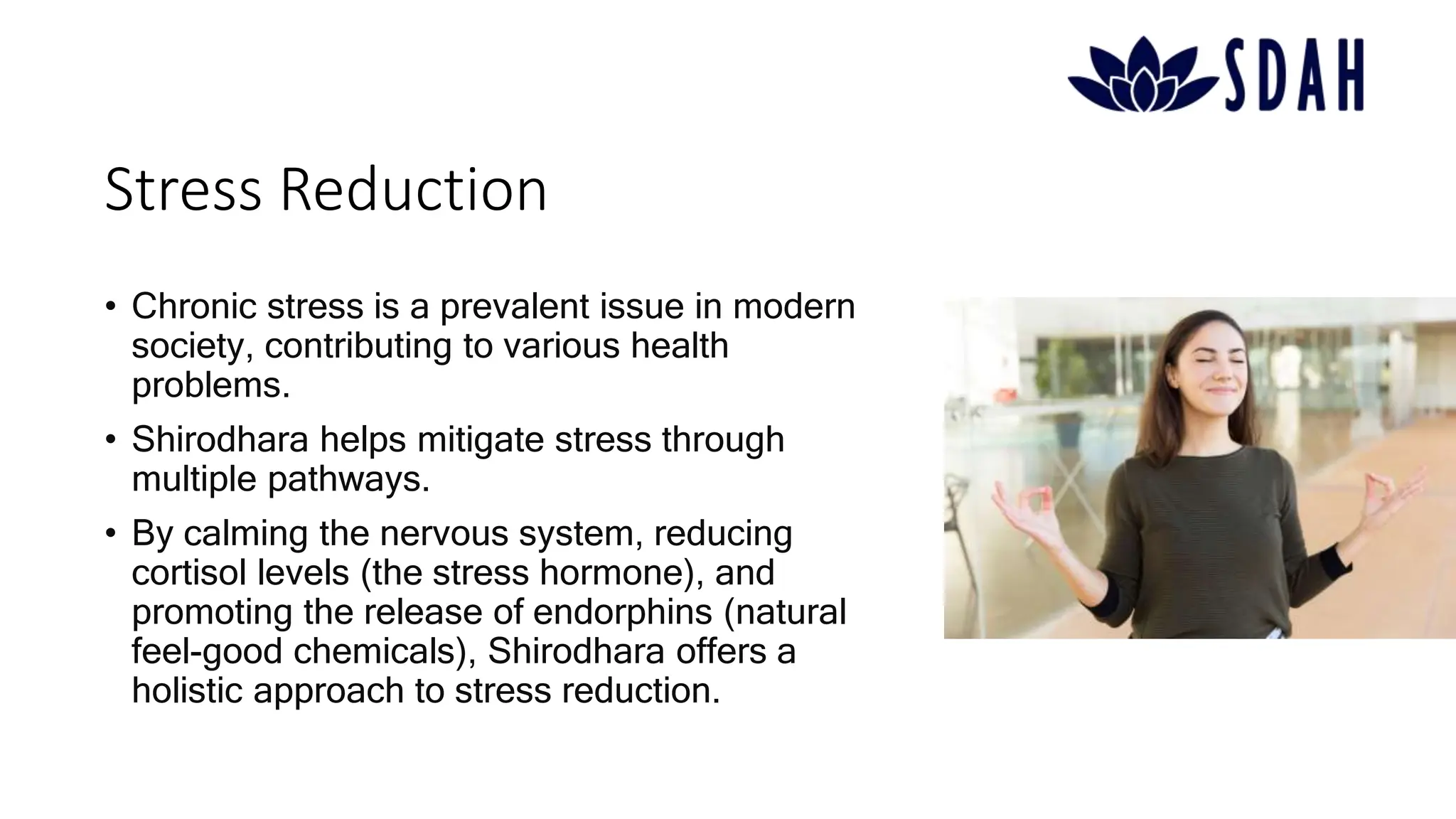 SDAH

Stress Reduction

• Chronic stress is a prevalent issue in modern society, contributing to various health problems.

• Shirodhara helps mitigate stress through multiple pathways.

• By calming the nervous system, reducing cortisol levels (the stress hormone), and promoting the release of endorphins (natural feel-good chemicals), Shirodhara offers a holistic approach to stress reduction.